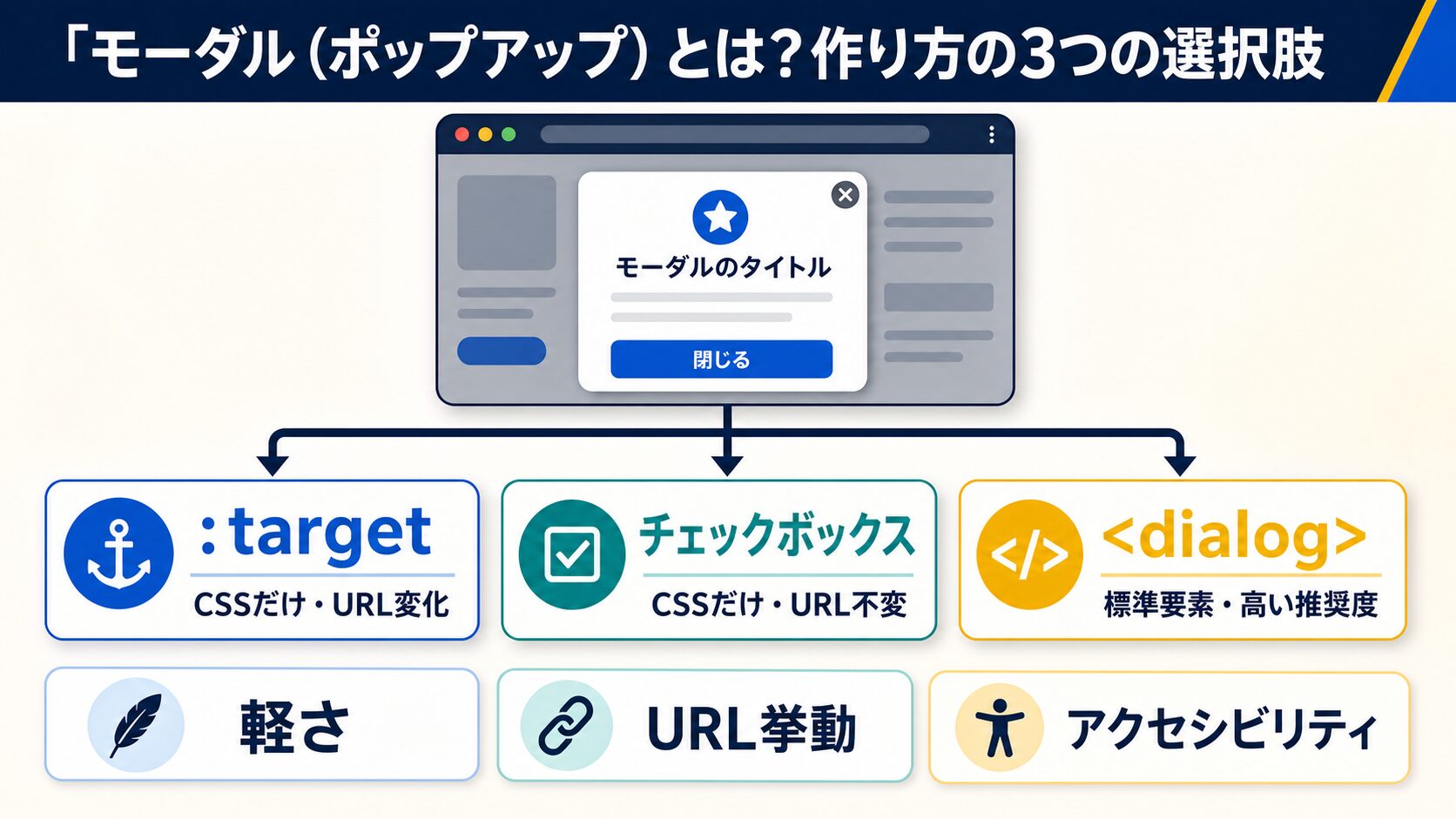 「モーダル（ポップアップ）とは？作り方の3つの選択肢

モーダルのタイトル

閉じる

:target
CSSだけ・URL変化

チェックボックス
CSSだけ・URL不変

<dialog>
標準要素・高い推奨度

軽さ

URL挙動

アクセシビリティ